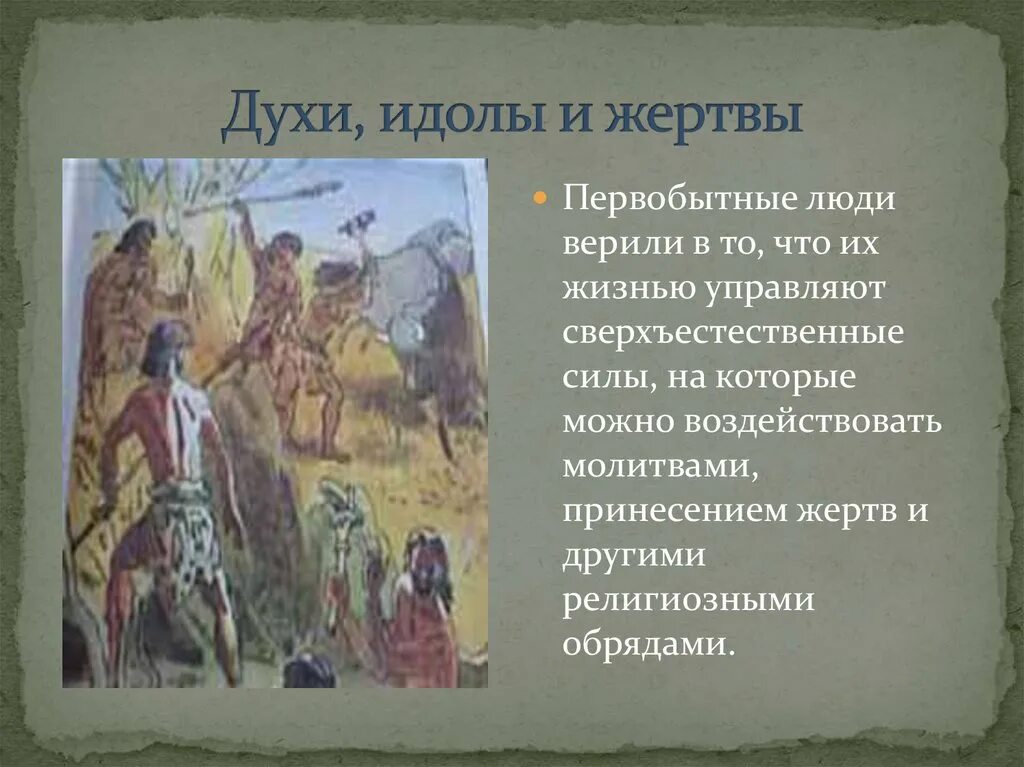 Духи, идолы и жертвы

Первобытные люди верили в то, что их жизнью управляют сверхъестественные силы, на которые можно воздействовать молитвами, принесением жертв и другими религиозными обрядами.